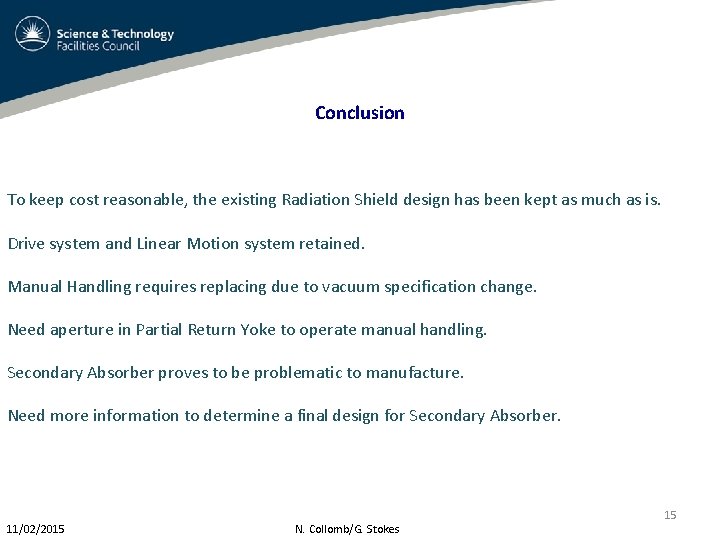 Science & Technology
Facilities Council

Conclusion

To keep cost reasonable, the existing Radiation Shield design has been kept as much as is.

Drive system and Linear Motion system retained.

Manual Handling requires replacing due to vacuum specification change.

Need aperture in Partial Return Yoke to operate manual handling.

Secondary Absorber proves to be problematic to manufacture.

Need more information to determine a final design for Secondary Absorber.

15

11/02/2015

N. Collomb/G. Stokes